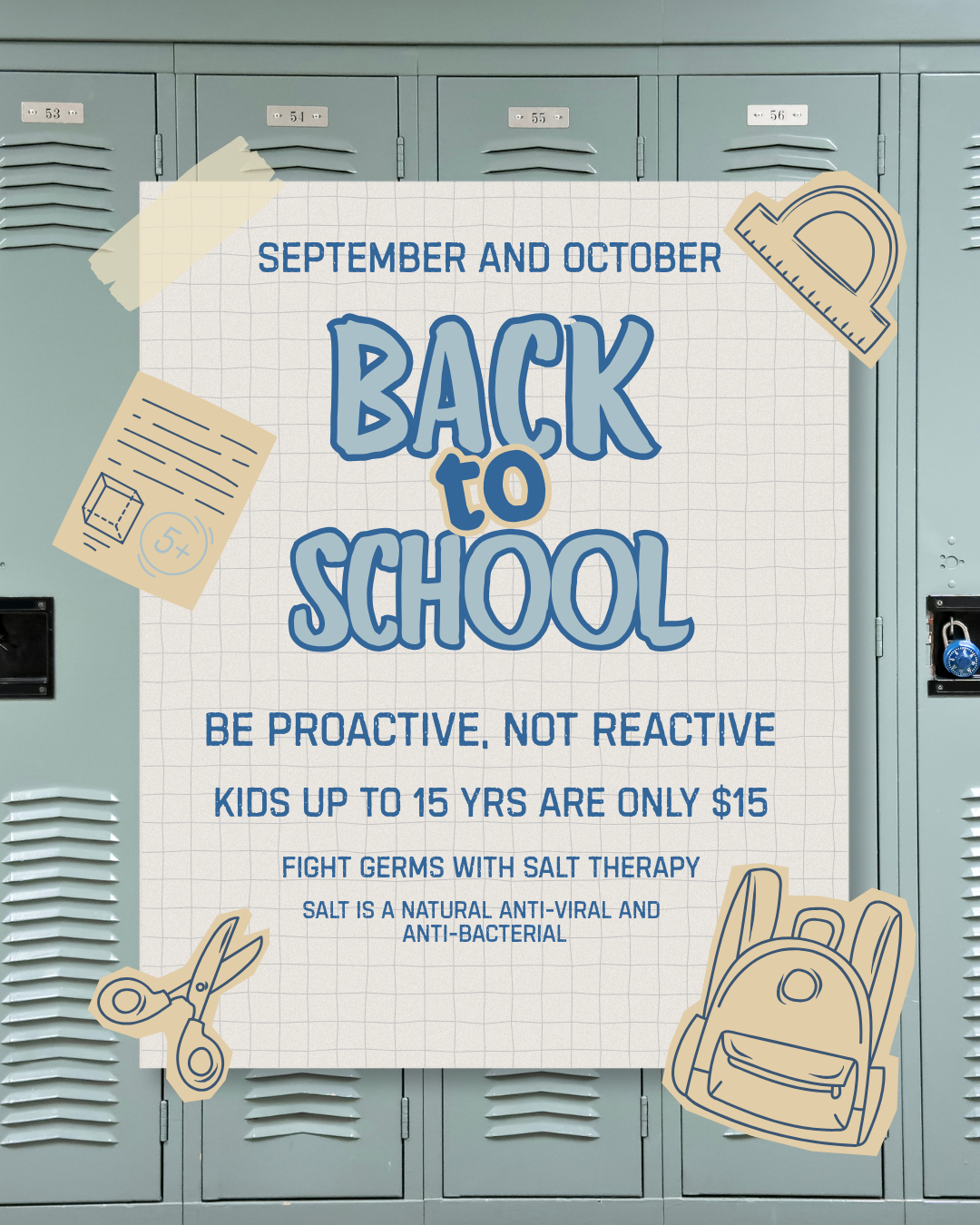 53

54

55

56

SEPTEMBER AND OCTOBER

BACK
to
SCHOOL

5+

BE PROACTIVE, NOT REACTIVE

KIDS UP TO 15 YRS ARE ONLY $15

FIGHT GERMS WITH SALT THERAPY

SALT IS A NATURAL ANTI-VIRAL AND ANTI-BACTERIAL